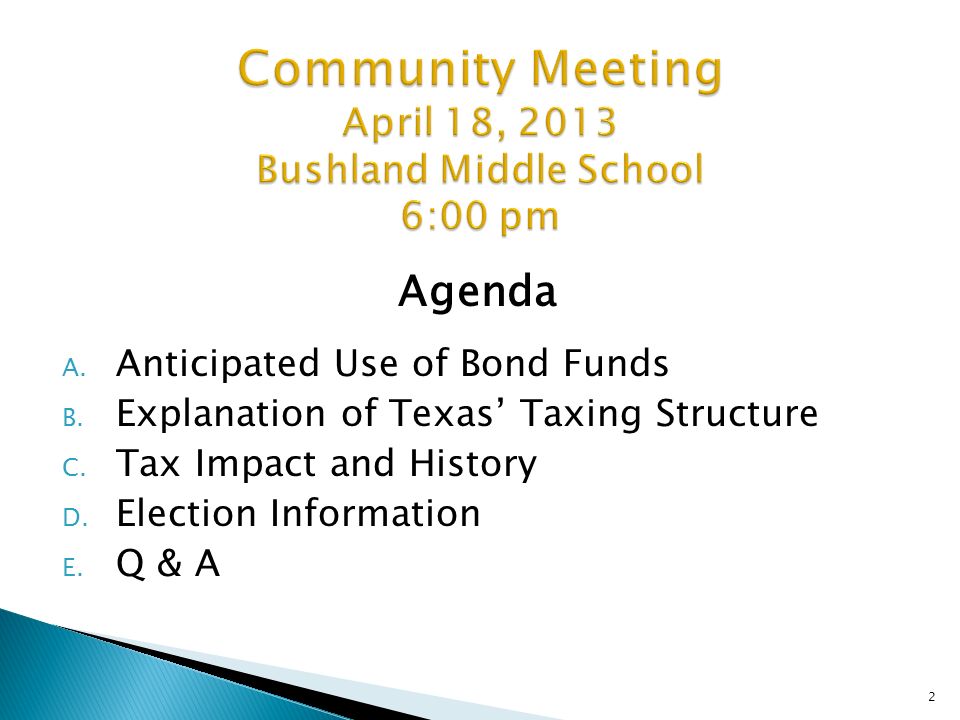 Community Meeting
April 18, 2013
Bushland Middle School
6:00 pm

Agenda

A. Anticipated Use of Bond Funds
B. Explanation of Texas' Taxing Structure
C. Tax Impact and History
D. Election Information
E. Q & A

2